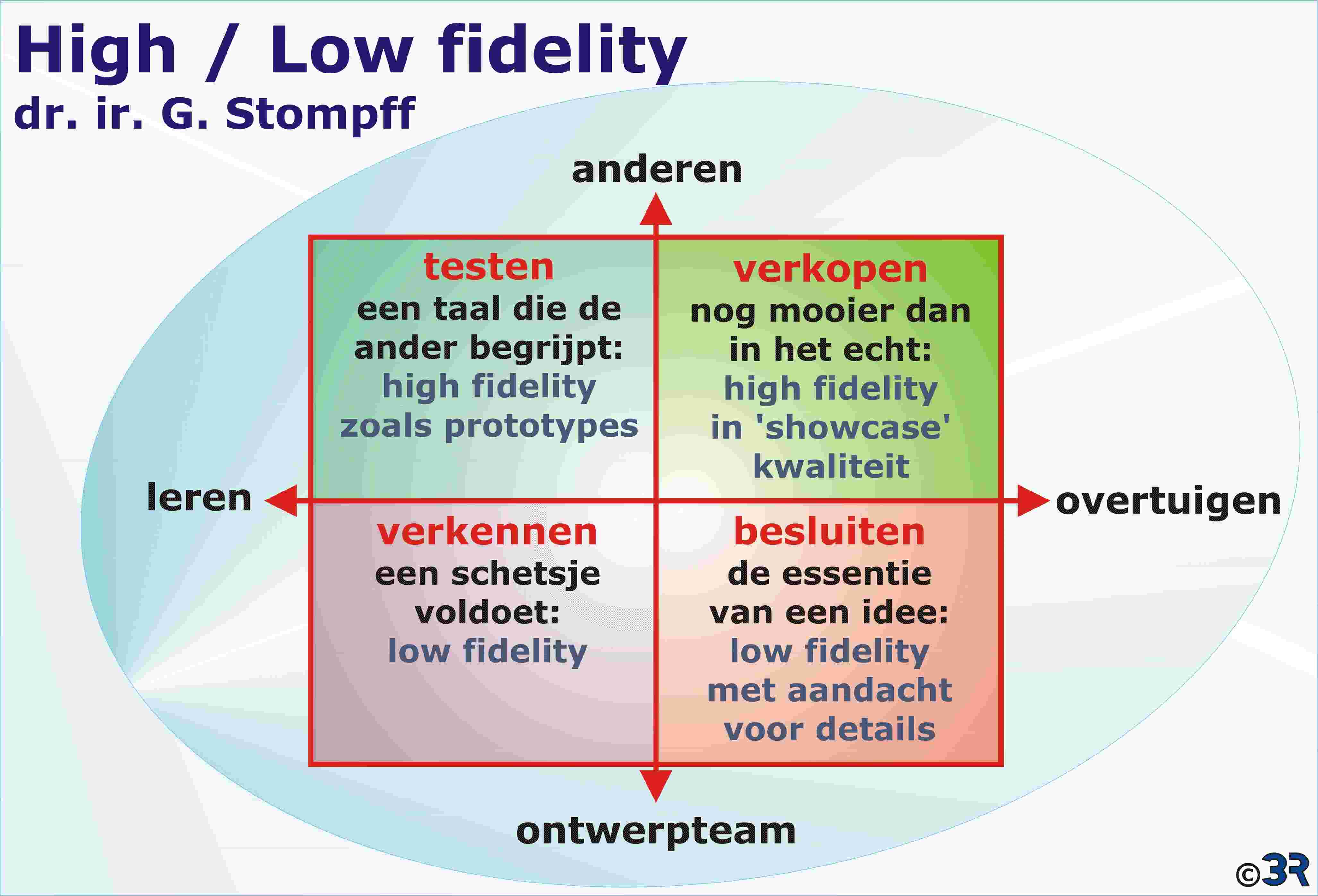 High / Low fidelity
dr. ir. G. Stompff

anderen

testen
een taal die de ander begrijpt:
high fidelity zoals prototypes

verkopen
nog mooier dan in het echt:
high fidelity in 'showcase' kwaliteit

leren

overtuigen

verkennen
een schetsje voldoet:
low fidelity

besluiten
de essentie van een idee:
low fidelity met aandacht voor details

ontwerpteam

©3R